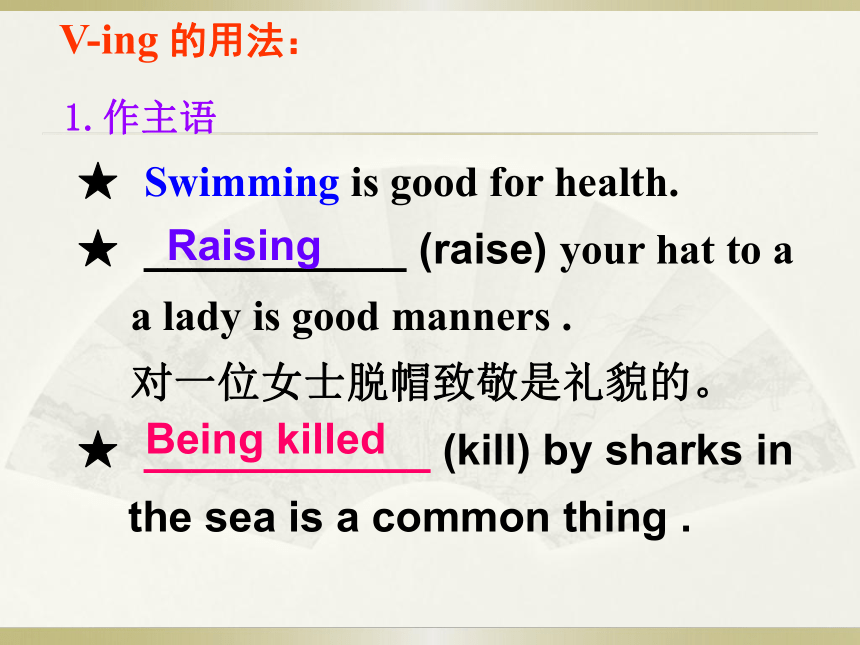 V-ing 的用法：

1. 作主语

★ Swimming is good for health.

★ Raising (raise) your hat to a a lady is good manners .

对一位女士脱帽致敬是礼貌的。

★ Being killed (kill) by sharks in the sea is a common thing .